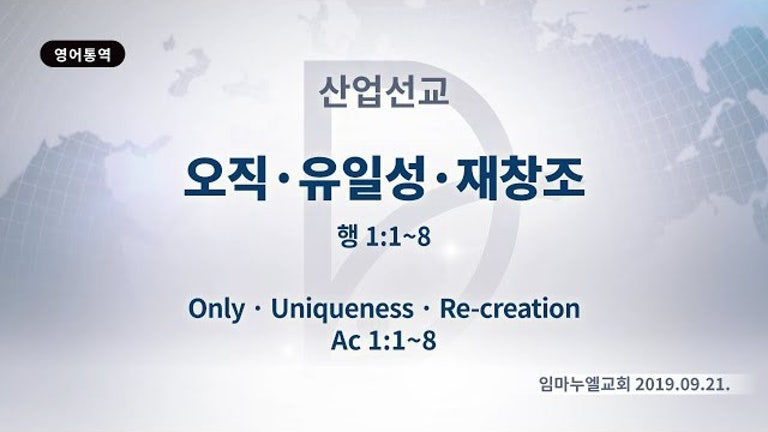 영어통역

산업선교

오직·유일성·재창조

행 1:1~8

Only · Uniqueness · Re-creation
Ac 1:1~8

임마누엘교회 2019.09.21.